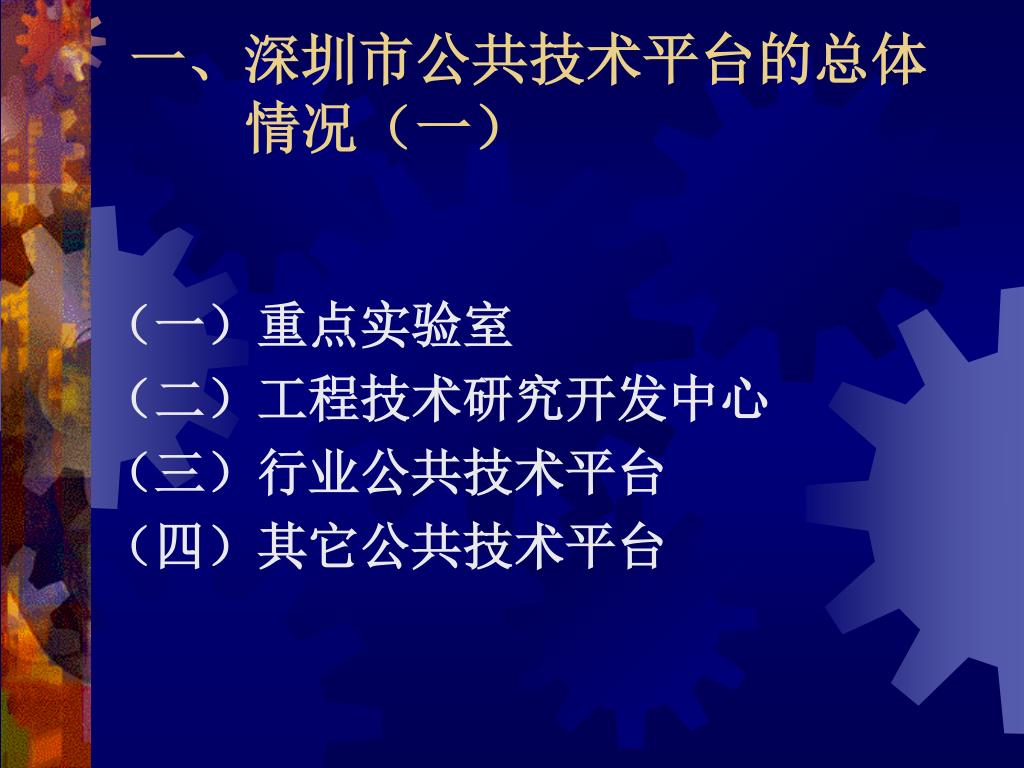 一、深圳市公共技术平台的总体情况（一）

（一）重点实验室
（二）工程技术研究开发中心
（三）行业公共技术平台
（四）其它公共技术平台